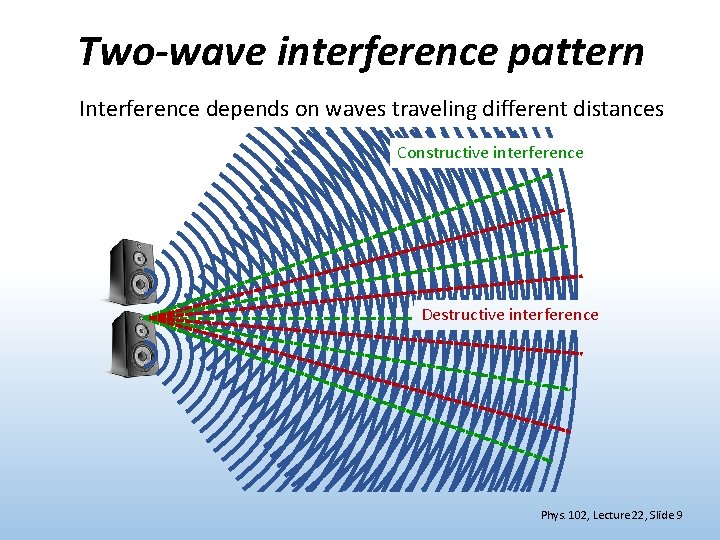 Two-wave interference pattern

Interference depends on waves traveling different distances

Constructive interference

Destructive interference

Phys. 102, Lecture 22, Slide 9